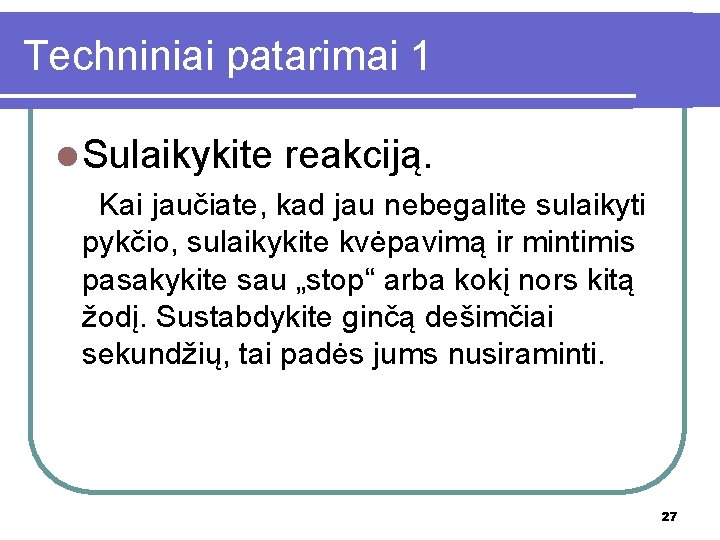 Techniniai patarimai 1

Sulaikykite reakciją.

Kai jaučiate, kad jau nebegalite sulaikyti pykčio, sulaikykite kvėpavimą ir mintimis pasakykite sau „stop“ arba kokį nors kitą žodį. Sustabdykite ginčą dešimčiai sekundžių, tai padės jums nusiraminti.

27